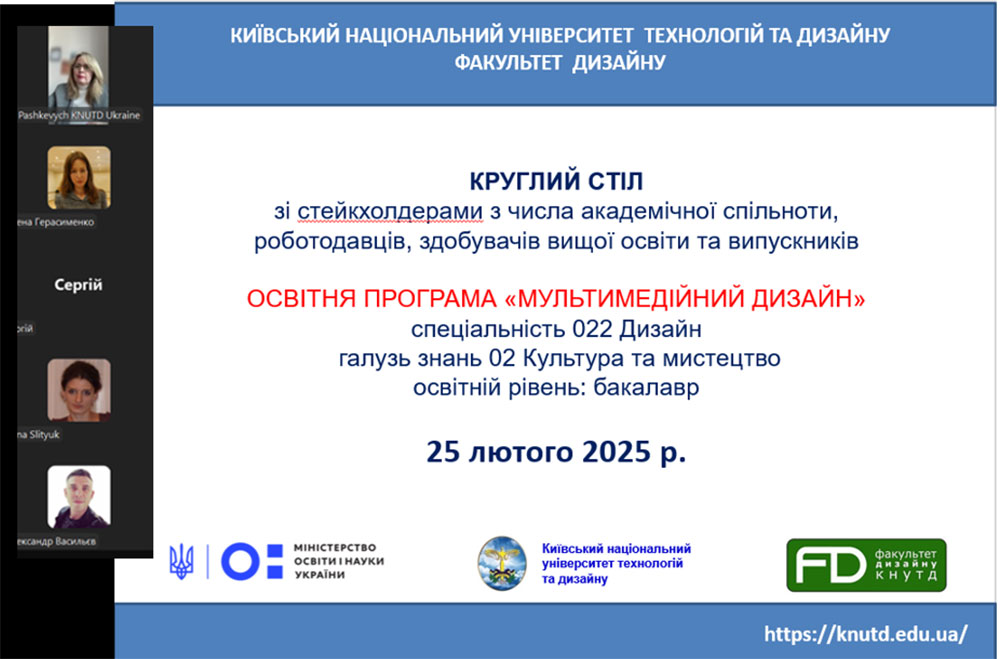 Pashkevych KNUTD Ukraine

ена Герасименко

Сергій

ргій

na Slityuk

ександр Васильєв

КИЇВСЬКИЙ НАЦІОНАЛЬНИЙ УНІВЕРСИТЕТ ТЕХНОЛОГІЙ ТА ДИЗАЙНУ
ФАКУЛЬТЕТ ДИЗАЙНУ

КРУГЛИЙ СТІЛ
зі стейкхолдерами з числа академічної спільноти, роботодавців, здобувачів вищої освіти та випускників

ОСВІТНЯ ПРОГРАМА «МУЛЬТИМЕДІЙНИЙ ДИЗАЙН»
спеціальність 022 Дизайн
галузь знань 02 Культура та мистецтво
освітній рівень: бакалавр

25 лютого 2025 р.

МІНІСТЕРСТВО ОСВІТИ І НАУКИ УКРАЇНИ

Київський національний університет технологій та дизайну

FD факультет дизайну КНУТД

https://knutd.edu.ua/